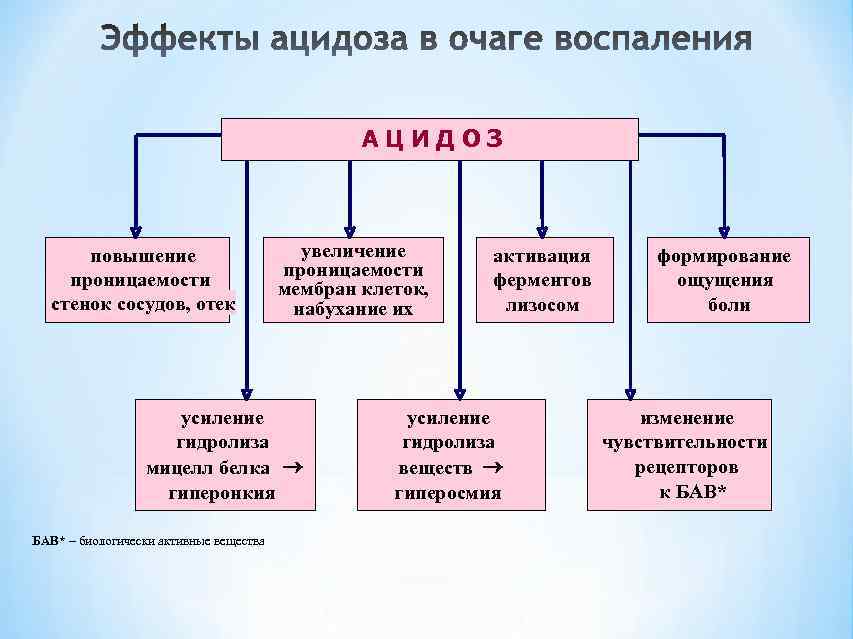 Эффекты ацидоза в очаге воспаления

АЦИДОЗ

повышение проницаемости стенок сосудов, отек

увеличение проницаемости мембран клеток, набухание их

активация ферментов лизосом

формирование ощущения боли

усиление гидролиза мицелл белка → гиперонкия

усиление гидролиза веществ → гиперосмия

изменение чувствительности рецепторов к БАВ*

БАВ* – биологически активные вещества